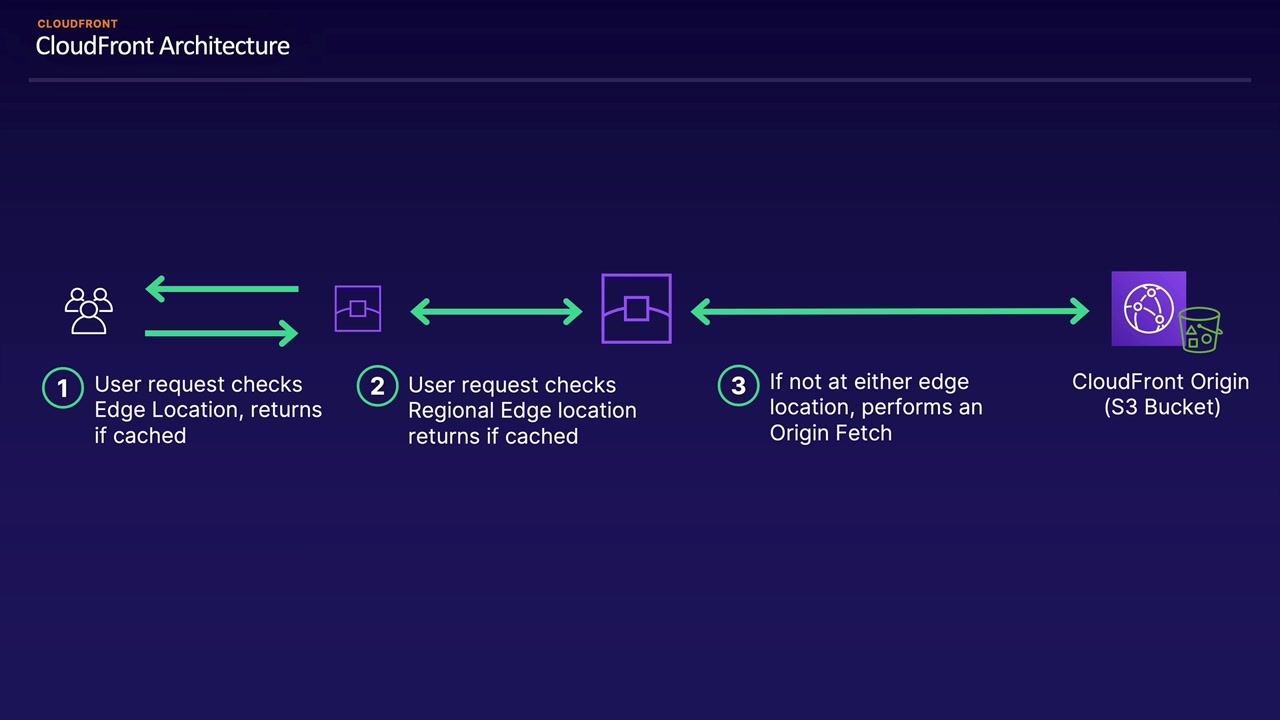 CLOUDFRONT
CloudFront Architecture

1 User request checks Edge Location, returns if cached

2 User request checks Regional Edge location returns if cached

3 If not at either edge location, performs an Origin Fetch

CloudFront Origin (S3 Bucket)